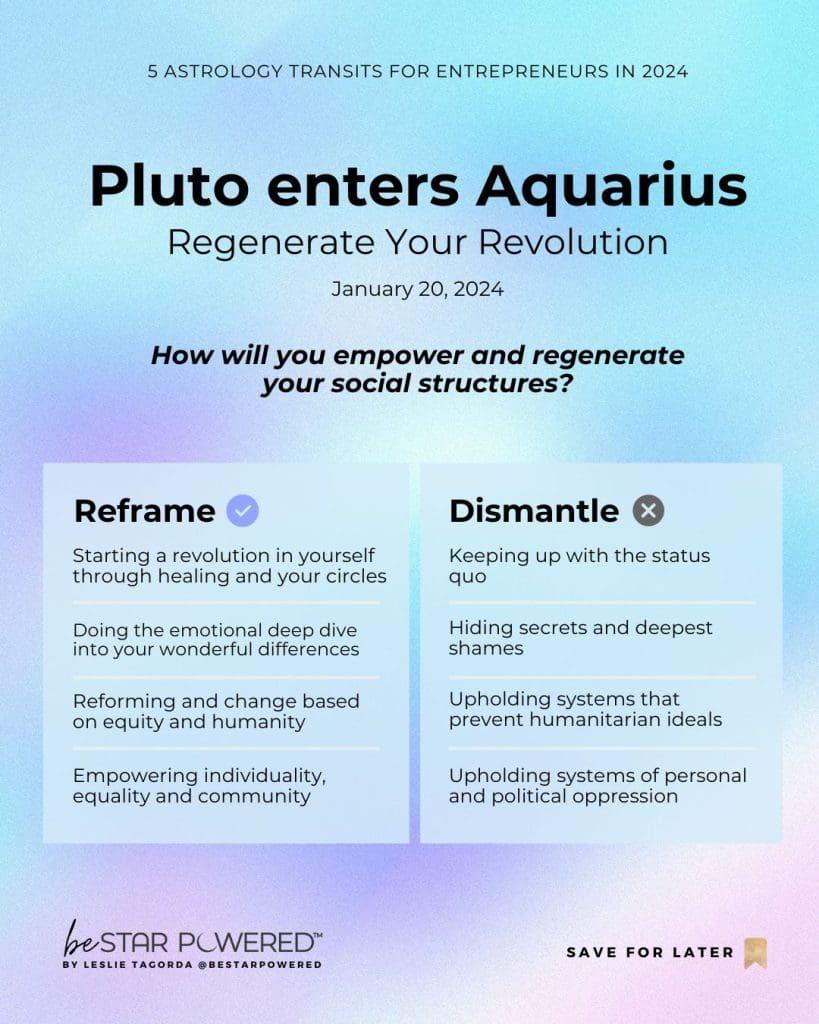 5 ASTROLOGY TRANSITS FOR ENTREPRENEURS IN 2024

Pluto enters Aquarius

Regenerate Your Revolution

January 20, 2024

How will you empower and regenerate your social structures?

Reframe

Starting a revolution in yourself through healing and your circles

Doing the emotional deep dive into your wonderful differences

Reforming and change based on equity and humanity

Empowering individuality, equality and community

Dismantle

Keeping up with the status quo

Hiding secrets and deepest shames

Upholding systems that prevent humanitarian ideals

Upholding systems of personal and political oppression

be STAR POWERED™
BY LESLIE TAGORDA @BESTARPOWERED

SAVE FOR LATER